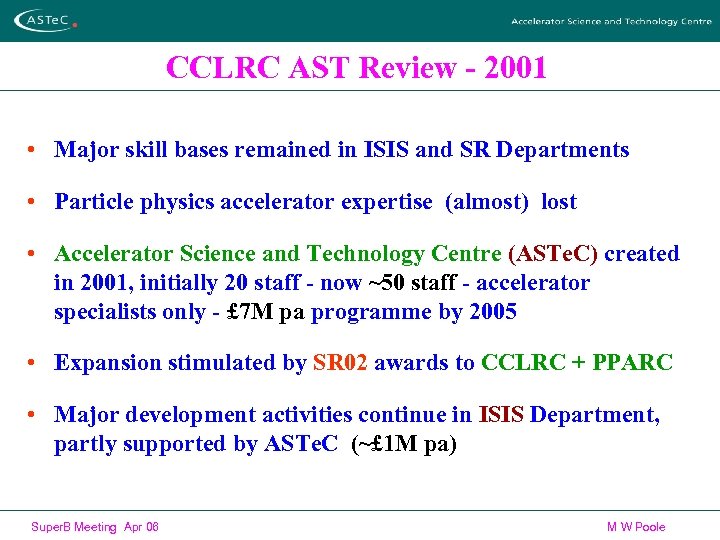 ASTeC

Accelerator Science and Technology Centre

CCLRC AST Review - 2001

• Major skill bases remained in ISIS and SR Departments

• Particle physics accelerator expertise (almost) lost

• Accelerator Science and Technology Centre (ASTeC) created in 2001, initially 20 staff - now ~50 staff - accelerator specialists only - £7M pa programme by 2005

• Expansion stimulated by SR02 awards to CCLRC + PPARC

• Major development activities continue in ISIS Department, partly supported by ASTeC (~£1M pa)

SuperB Meeting Apr 06

M W Poole